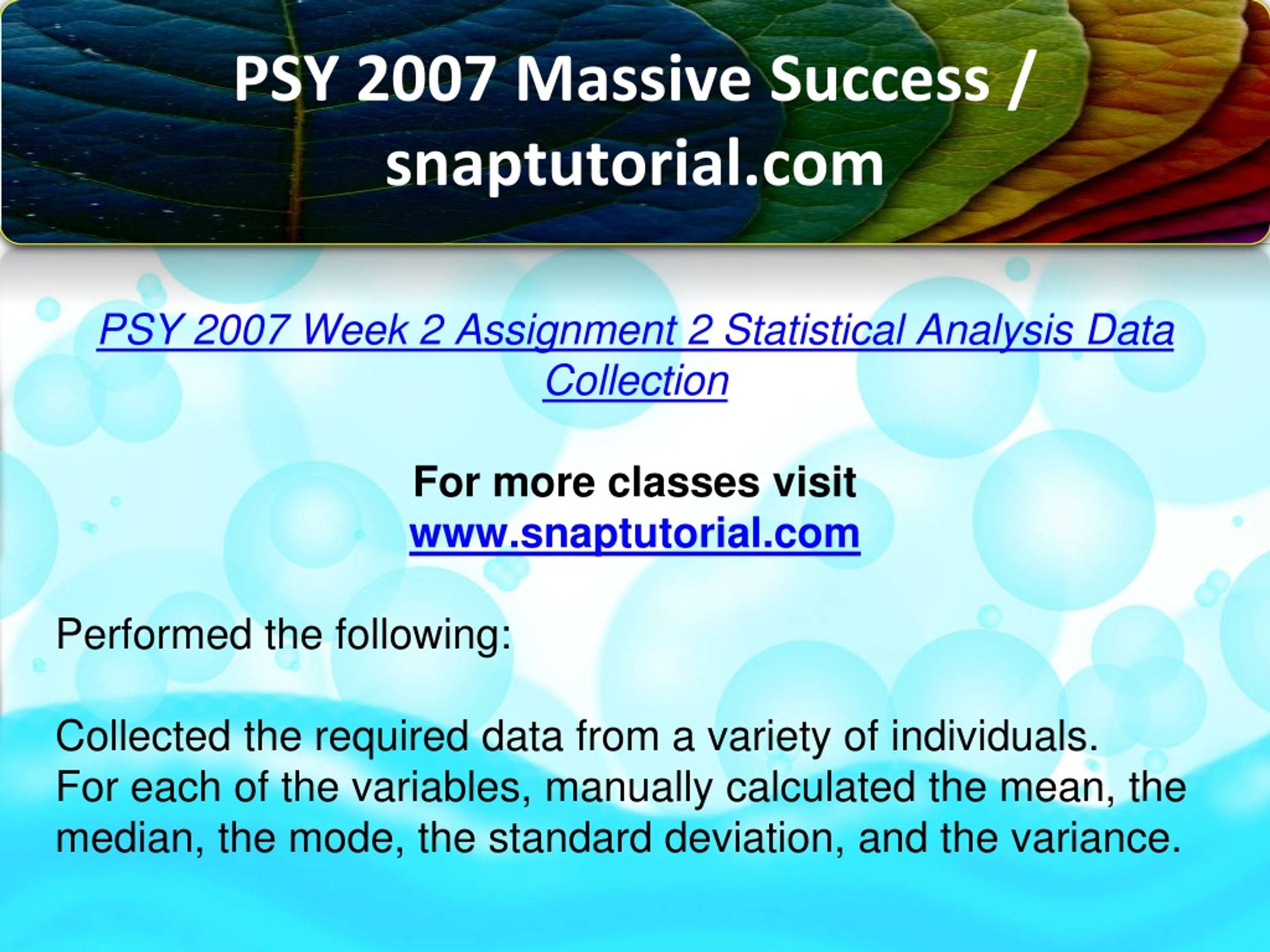 PSY 2007 Massive Success / snaptutorial.com

PSY 2007 Week 2 Assignment 2 Statistical Analysis Data Collection

For more classes visit
www.snaptutorial.com

Performed the following:

Collected the required data from a variety of individuals.
For each of the variables, manually calculated the mean, the median, the mode, the standard deviation, and the variance.